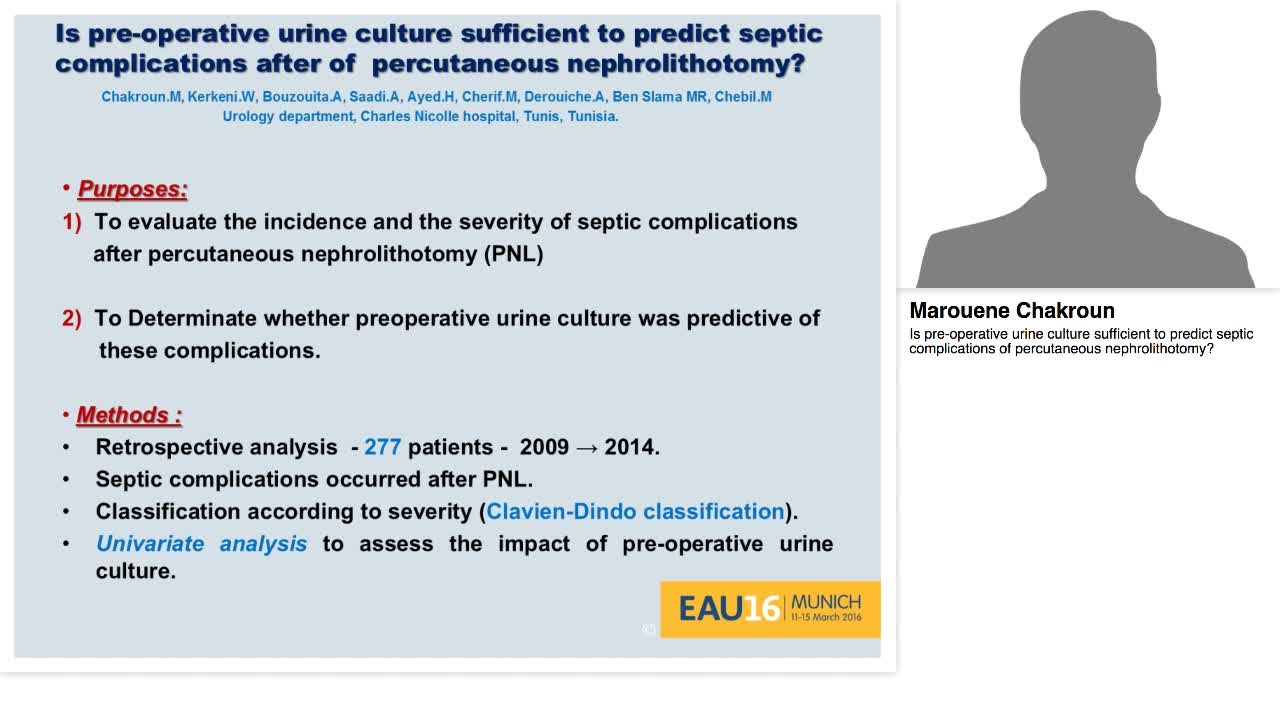 Is pre-operative urine culture sufficient to predict septic complications after of percutaneous nephrolithotomy?

Chakroun.M, Kerkeni.W, Bouzouita.A, Saadi.A, Ayed.H, Cherif.M, Derouiche.A, Ben Slama MR, Chebil.M
Urology department, Charles Nicolle hospital, Tunis, Tunisia.

• Purposes:
1) To evaluate the incidence and the severity of septic complications after percutaneous nephrolithotomy (PNL)

2) To Determinate whether preoperative urine culture was predictive of these complications.

• Methods :
• Retrospective analysis - 277 patients - 2009 → 2014.
• Septic complications occurred after PNL.
• Classification according to severity (Clavien-Dindo classification).
• Univariate analysis to assess the impact of pre-operative urine culture.

EAU16 MUNICH 11-15 March 2016

Marouene Chakroun
Is pre-operative urine culture sufficient to predict septic complications of percutaneous nephrolithotomy?